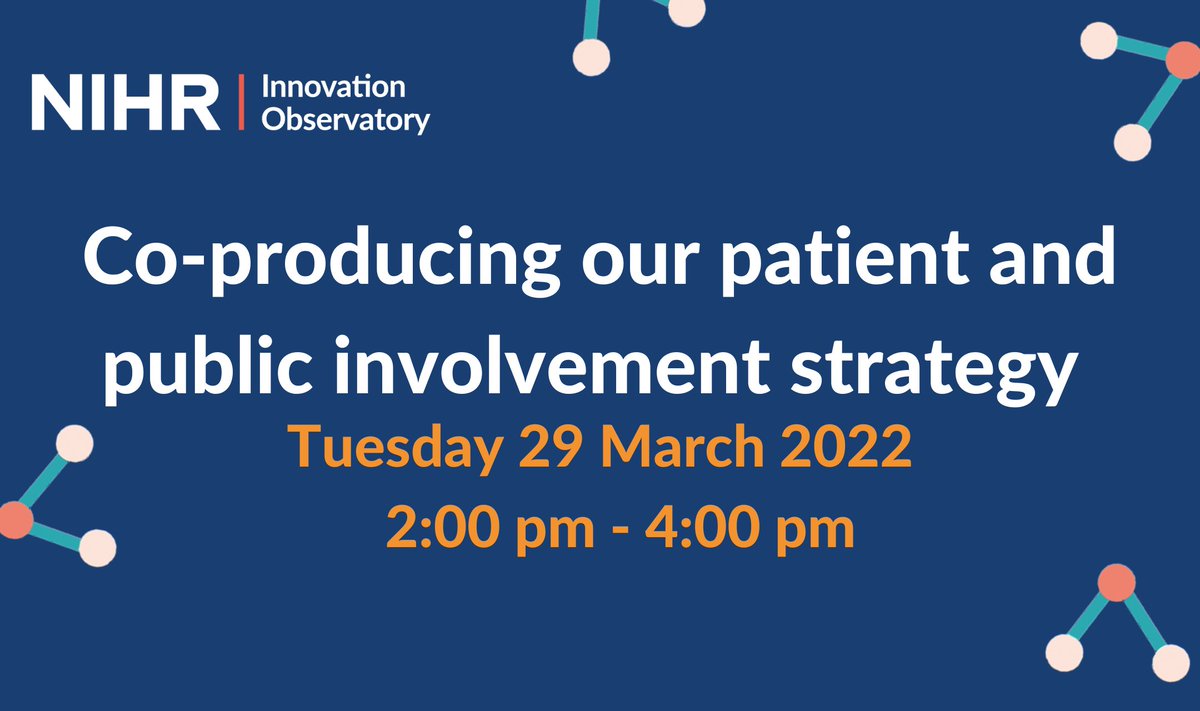 NIHR | Innovation Observatory

Co-producing our patient and public involvement strategy

Tuesday 29 March 2022
2:00 pm - 4:00 pm